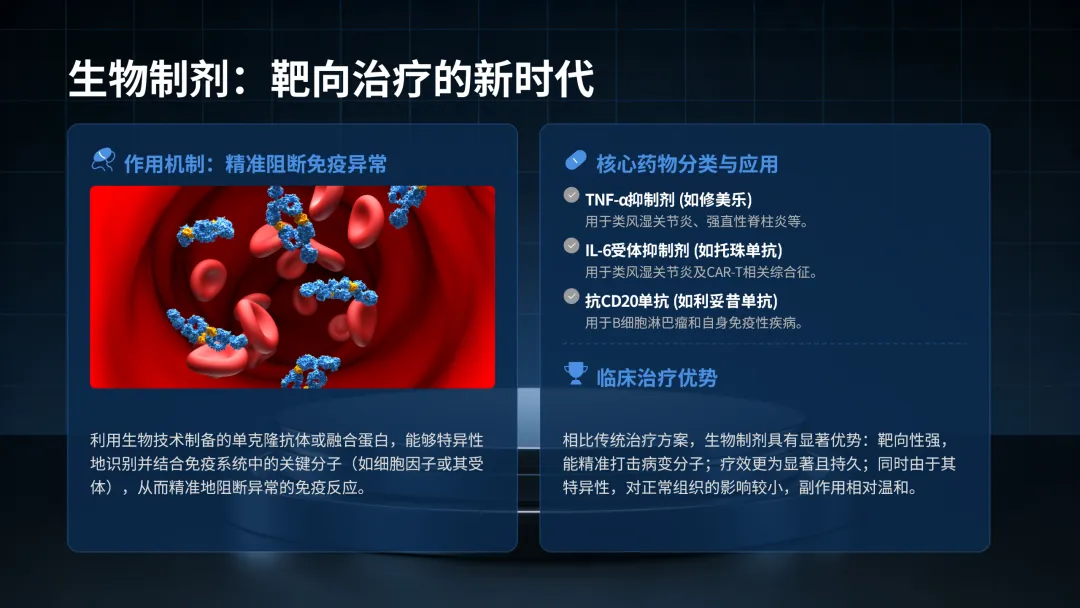 生物制剂：靶向治疗的新时代

作用机制：精准阻断免疫异常

利用生物技术制备的单克隆抗体或融合蛋白，能够特异性地识别并结合免疫系统中的关键分子（如细胞因子或其受体），从而精准地阻断异常的免疫反应。

核心药物分类与应用

TNF-α抑制剂 (如修美乐)
用于类风湿关节炎、强直性脊柱炎等。

IL-6受体抑制剂 (如托珠单抗)
用于类风湿关节炎及CAR-T相关综合征。

抗CD20单抗 (如利妥昔单抗)
用于B细胞淋巴瘤和自身免疫性疾病。

临床治疗优势

相比传统治疗方案，生物制剂具有显著优势：靶向性强，能精准打击病变分子；疗效更为显著且持久；同时由于其特异性，对正常组织的影响较小，副作用相对温和。